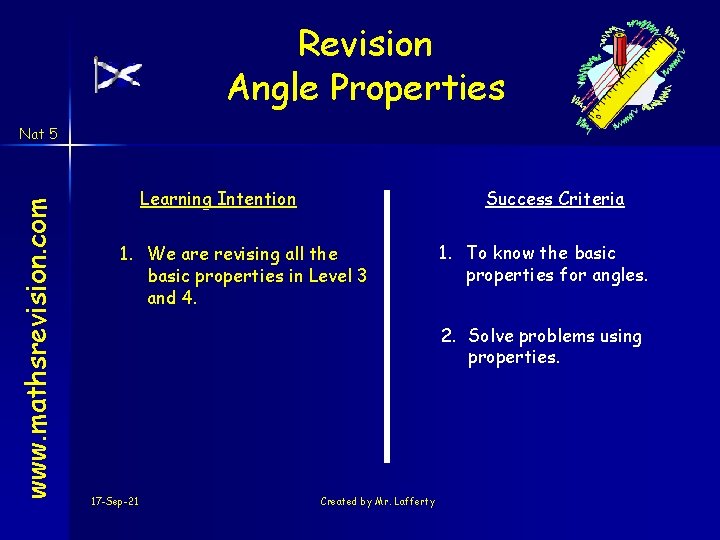 Revision
Angle Properties

Nat 5

www.mathsrevision.com

Learning Intention

1. We are revising all the basic properties in Level 3 and 4.

Success Criteria

1. To know the basic properties for angles.

2. Solve problems using properties.

17-Sep-21

Created by Mr. Lafferty